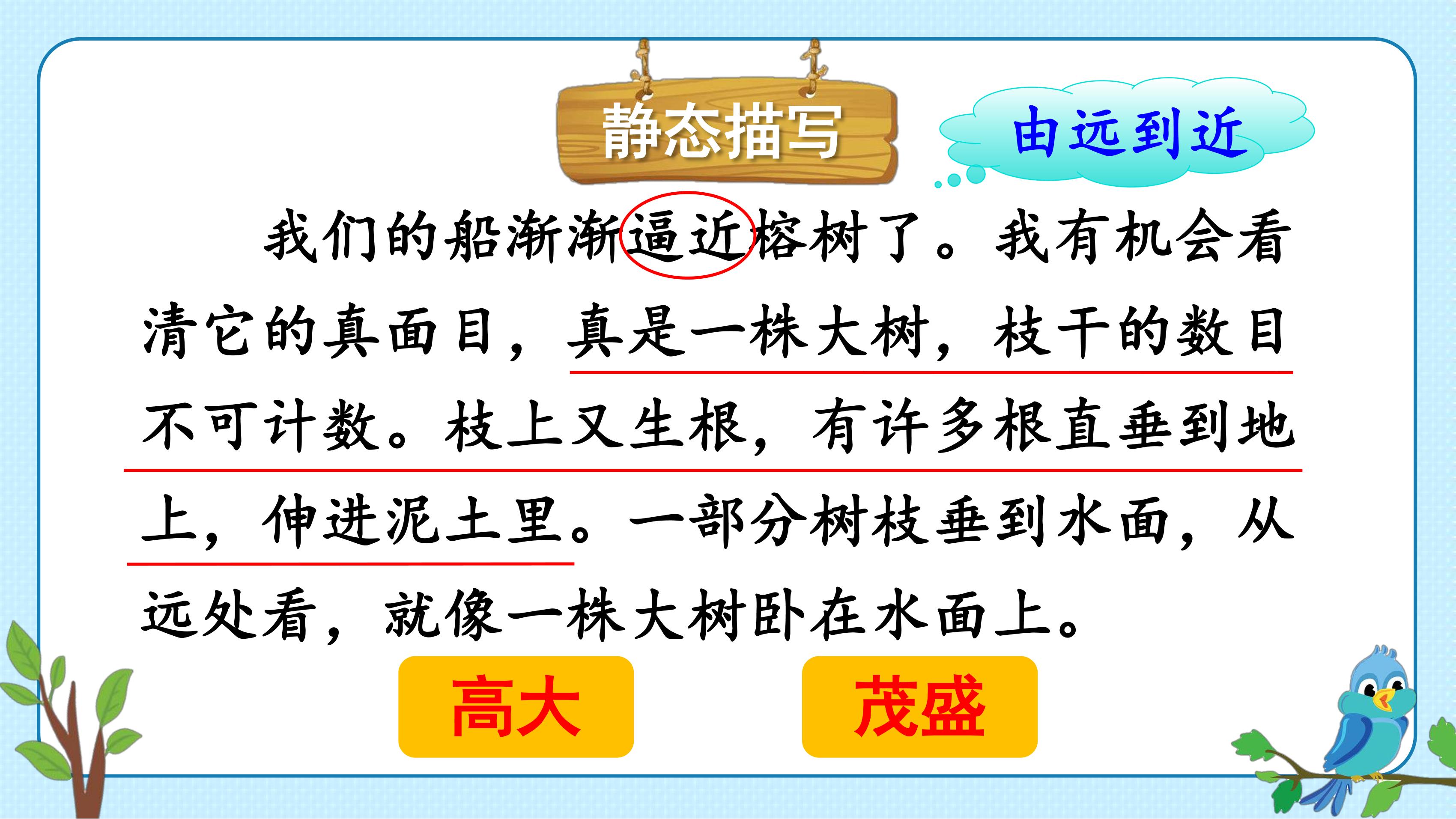 静态描写

由远到近

我们的船渐渐逼近榕树了。我有机会看清它的真面目，真是一株大树，枝干的数目不可计数。枝上又生根，有许多根直垂到地上，伸进泥土里。一部分树枝垂到水面，从远处看，就像一株大树卧在水面上。

高大

茂盛